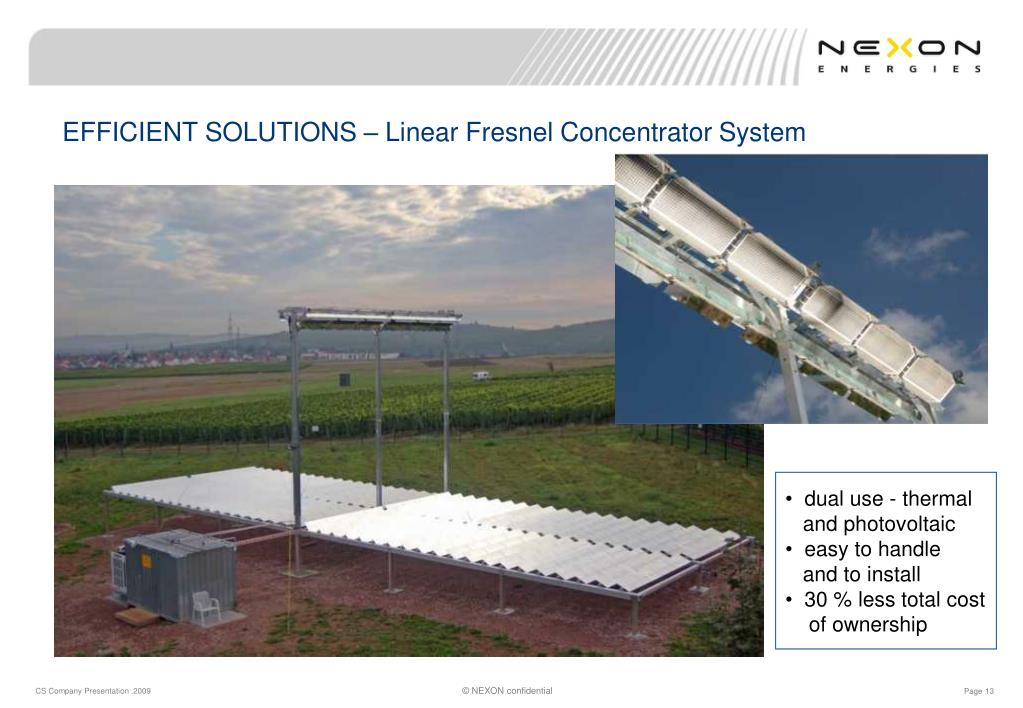 NEXON
ENERGIES

EFFICIENT SOLUTIONS – Linear Fresnel Concentrator System

• dual use - thermal and photovoltaic
• easy to handle and to install
• 30 % less total cost of ownership

CS Company Presentation .2009

© NEXON confidential

Page 13